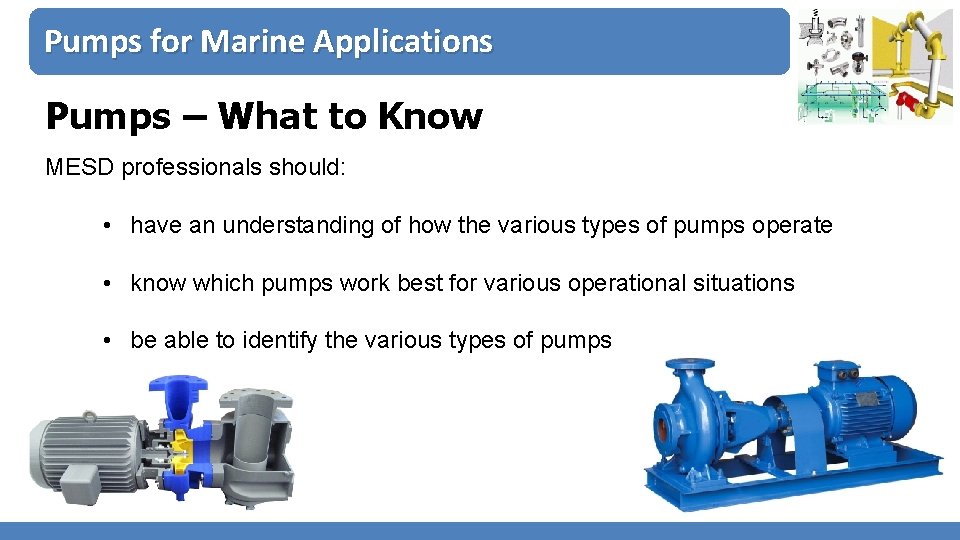 Pumps for Marine Applications

Pumps – What to Know

MESD professionals should:

• have an understanding of how the various types of pumps operate

• know which pumps work best for various operational situations

• be able to identify the various types of pumps